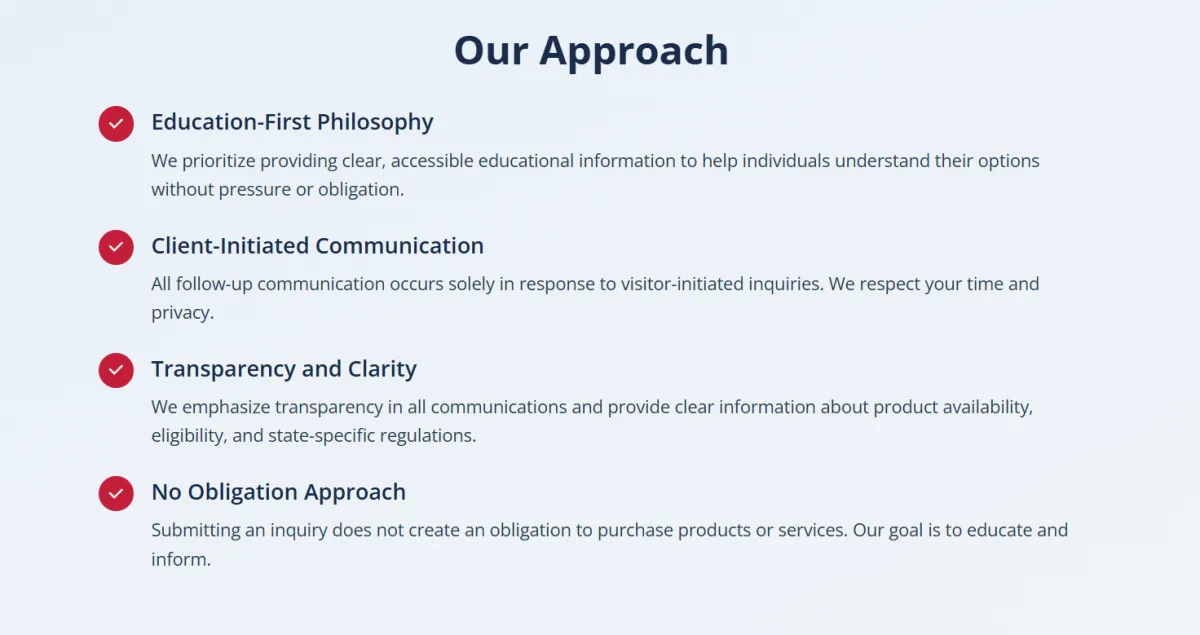 Our Approach

Education-First Philosophy

We prioritize providing clear, accessible educational information to help individuals understand their options without pressure or obligation.

Client-Initiated Communication

All follow-up communication occurs solely in response to visitor-initiated inquiries. We respect your time and privacy.

Transparency and Clarity

We emphasize transparency in all communications and provide clear information about product availability, eligibility, and state-specific regulations.

No Obligation Approach

Submitting an inquiry does not create an obligation to purchase products or services. Our goal is to educate and inform.